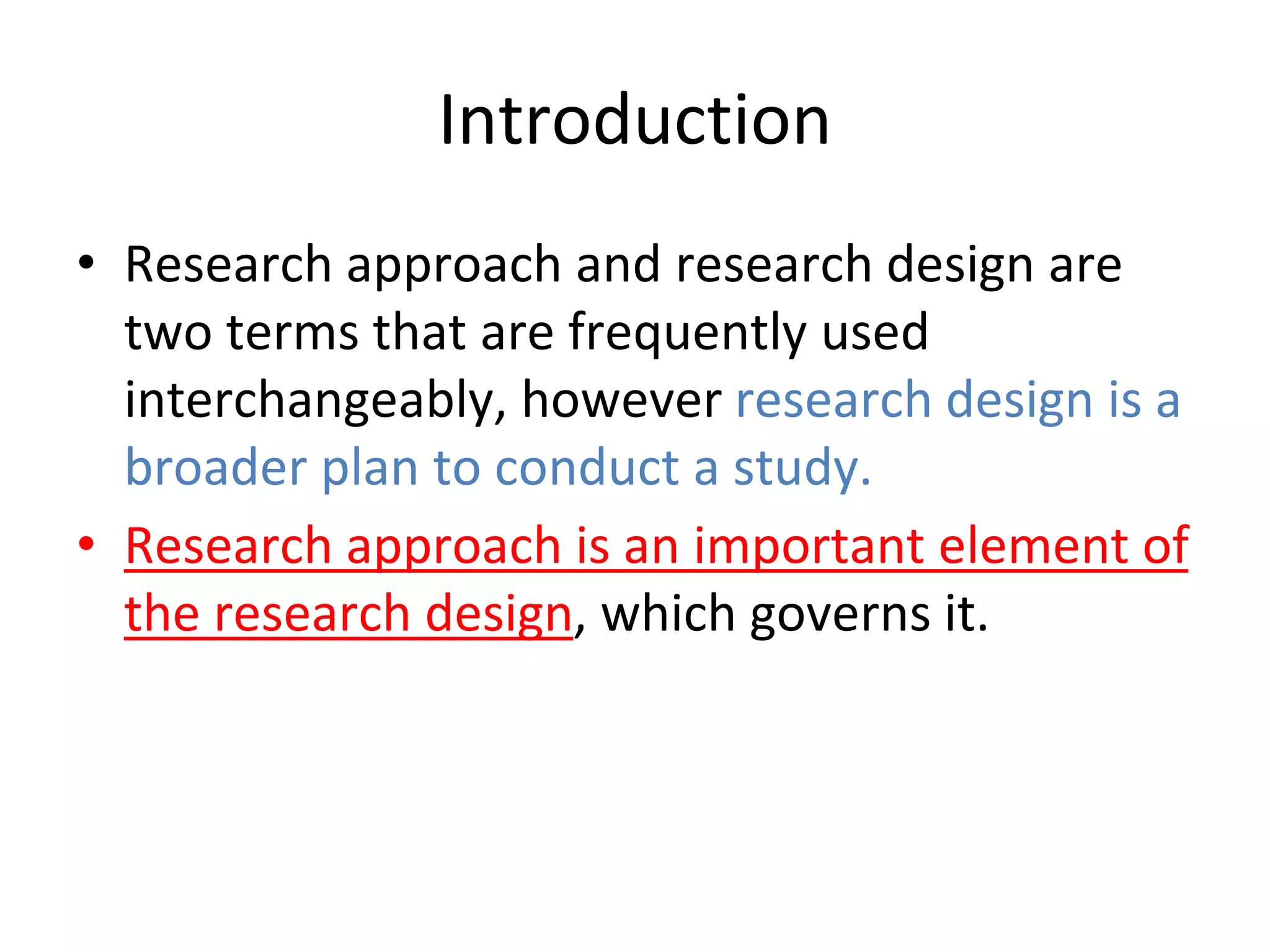 Introduction

• Research approach and research design are two terms that are frequently used interchangeably, however research design is a broader plan to conduct a study.

• Research approach is an important element of the research design, which governs it.